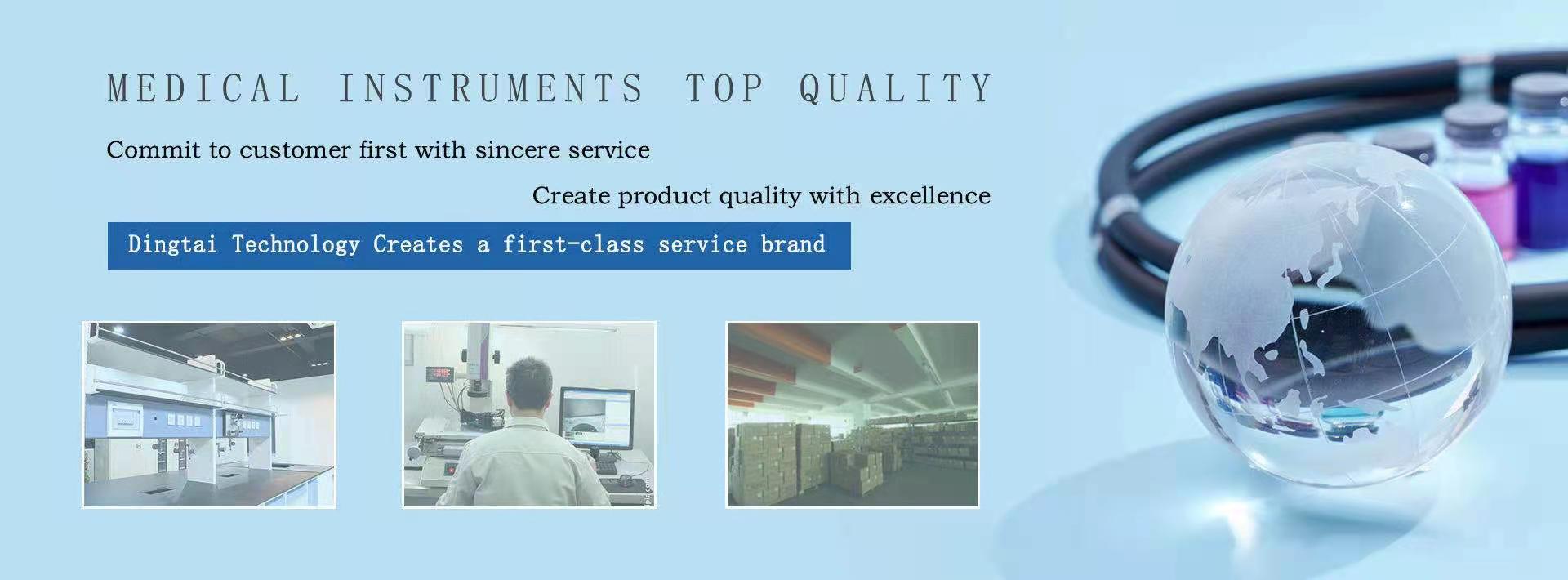 MEDICAL INSTRUMENTS TOP QUALITY

Commit to customer first with sincere service

Create product quality with excellence

Dingtai Technology Creates a first-class service brand